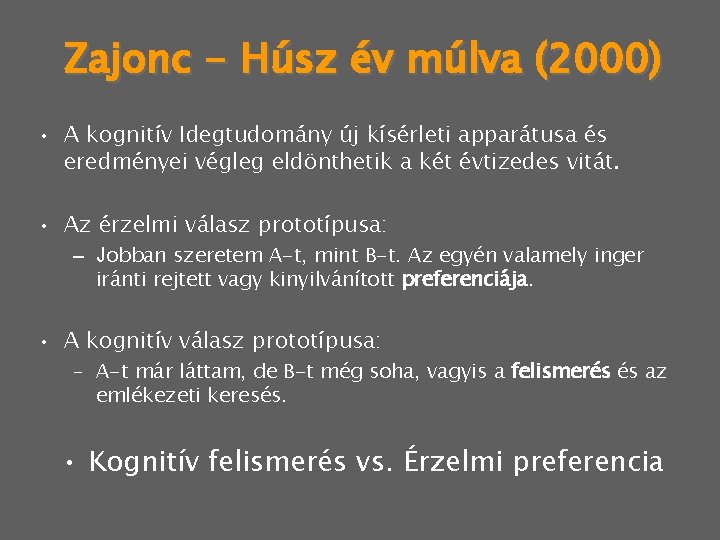 Zajonc - Húsz év múlva (2000)

• A kognitív Idegtudomány új kísérleti apparátusa és eredményei végleg eldönthetik a két évtizedes vitát.

• Az érzelmi válasz prototípusa:
– Jobban szeretem A-t, mint B-t. Az egyén valamely inger iránti rejtett vagy kinyilvánított preferenciája.

• A kognitív válasz prototípusa:
– A-t már láttam, de B-t még soha, vagyis a felismerés és az emlékezeti keresés.

• Kognitív felismerés vs. Érzelmi preferencia